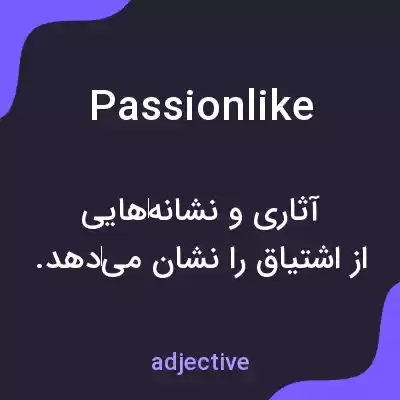 Passionlike

آثاری و نشانه‌هایی از اشتیاق را نشان می‌دهد.

adjective